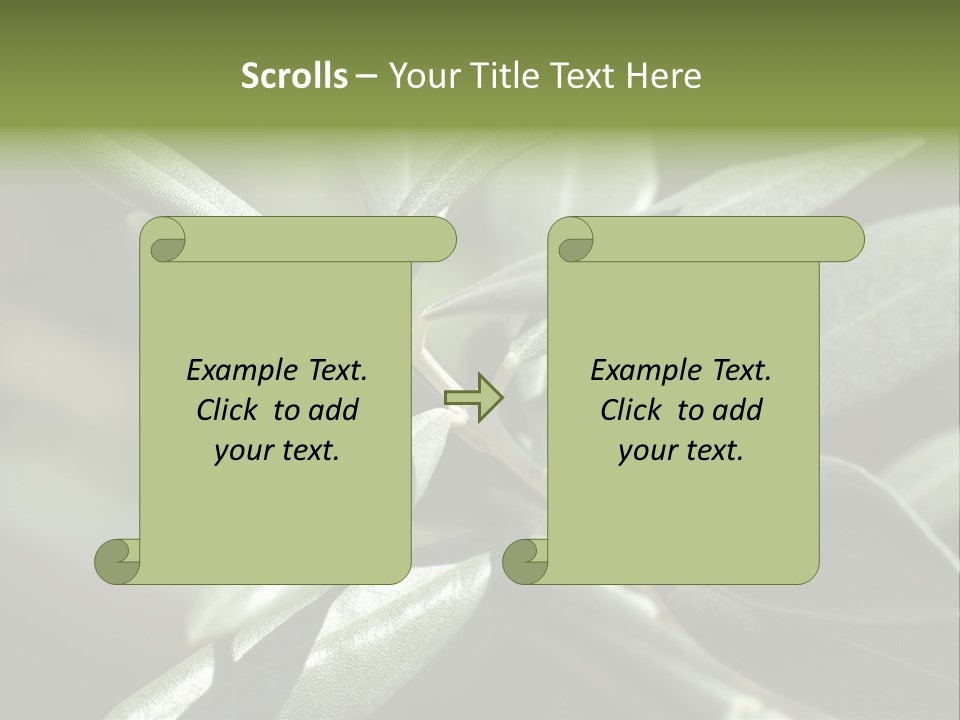 Scrolls – Your Title Text Here

Example Text. Click to add your text.

Example Text. Click to add your text.